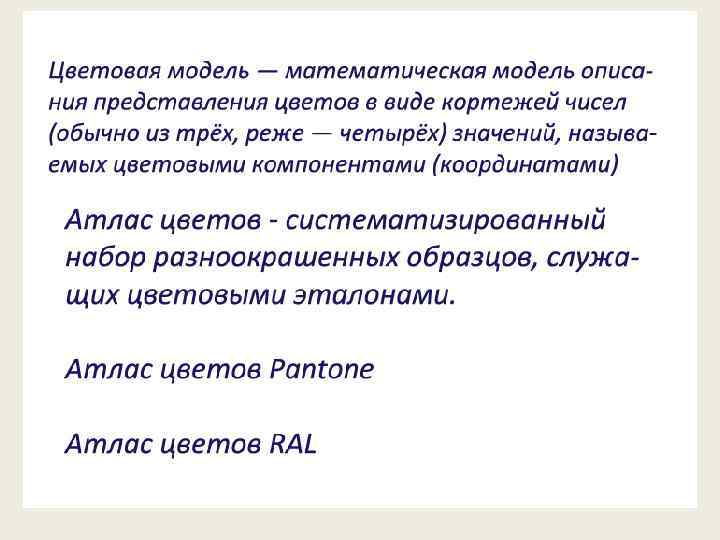 Цветовая модель — математическая модель описания представления цветов в виде кортежей чисел (обычно из трёх, реже — четырёх) значений, называемых цветовыми компонентами (координатами)

Атлас цветов - систематизированный набор разноокрашенных образцов, служащих цветовыми эталонами.

Атлас цветов Pantone

Атлас цветов RAL